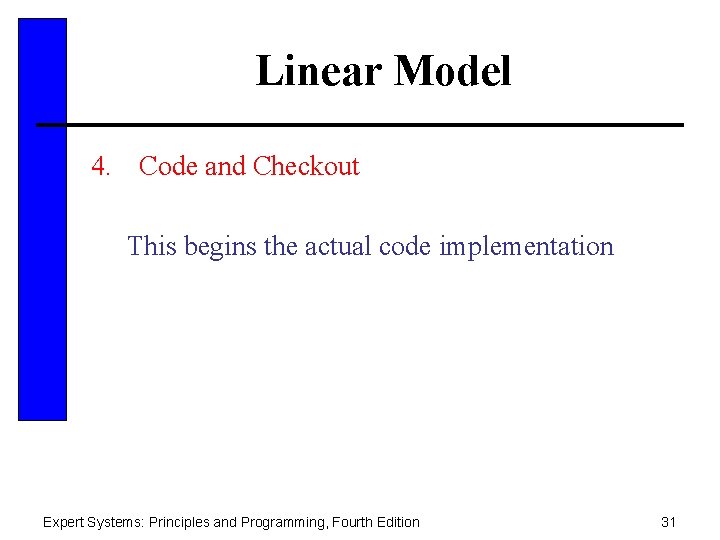 Linear Model

4. Code and Checkout

This begins the actual code implementation

Expert Systems: Principles and Programming, Fourth Edition

31